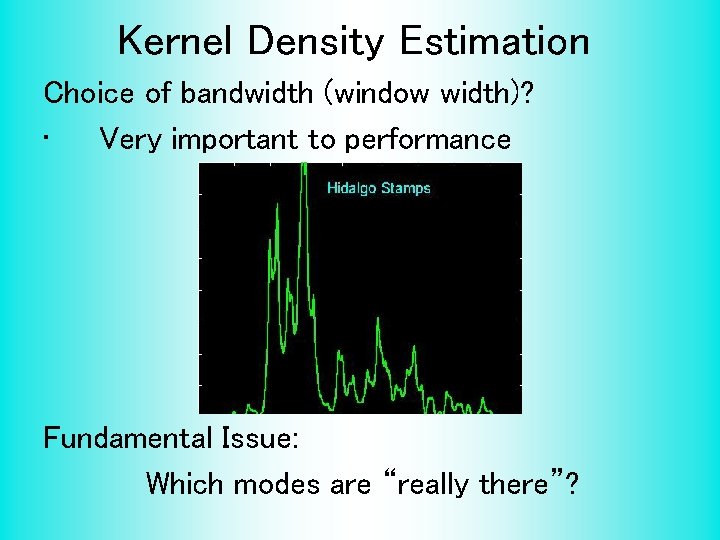 Kernel Density Estimation

Choice of bandwidth (window width)?

· Very important to performance

Hidalgo Stamps

Fundamental Issue:

Which modes are “really there”?